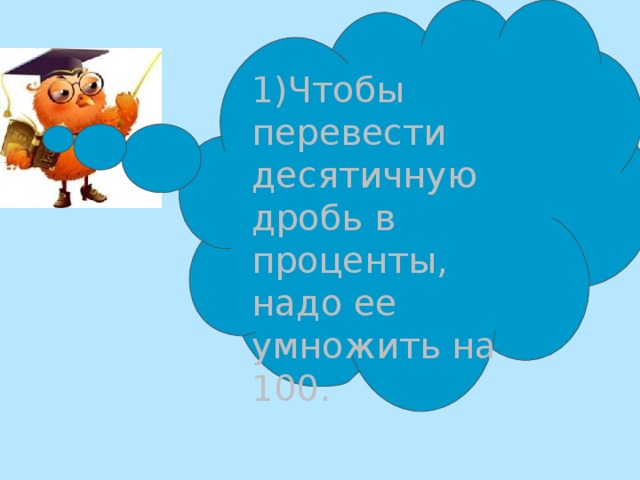 1)Чтобы перевести десятичную дробь в проценты, надо ее умножить на 100.